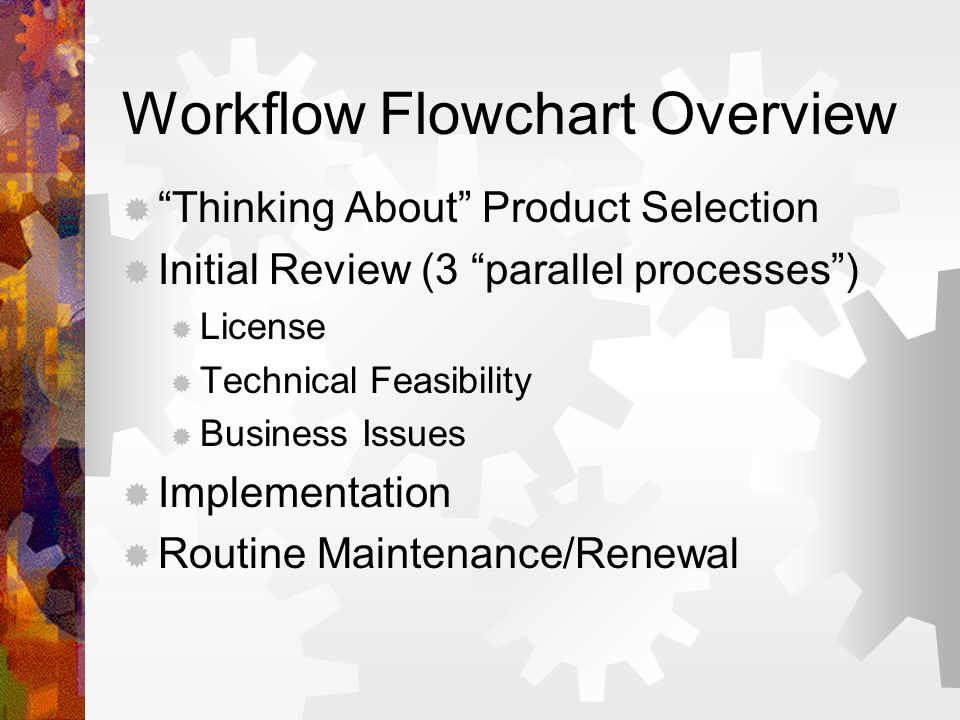 Workflow Flowchart Overview

“Thinking About” Product Selection

Initial Review (3 “parallel processes”)

License

Technical Feasibility

Business Issues

Implementation

Routine Maintenance/Renewal